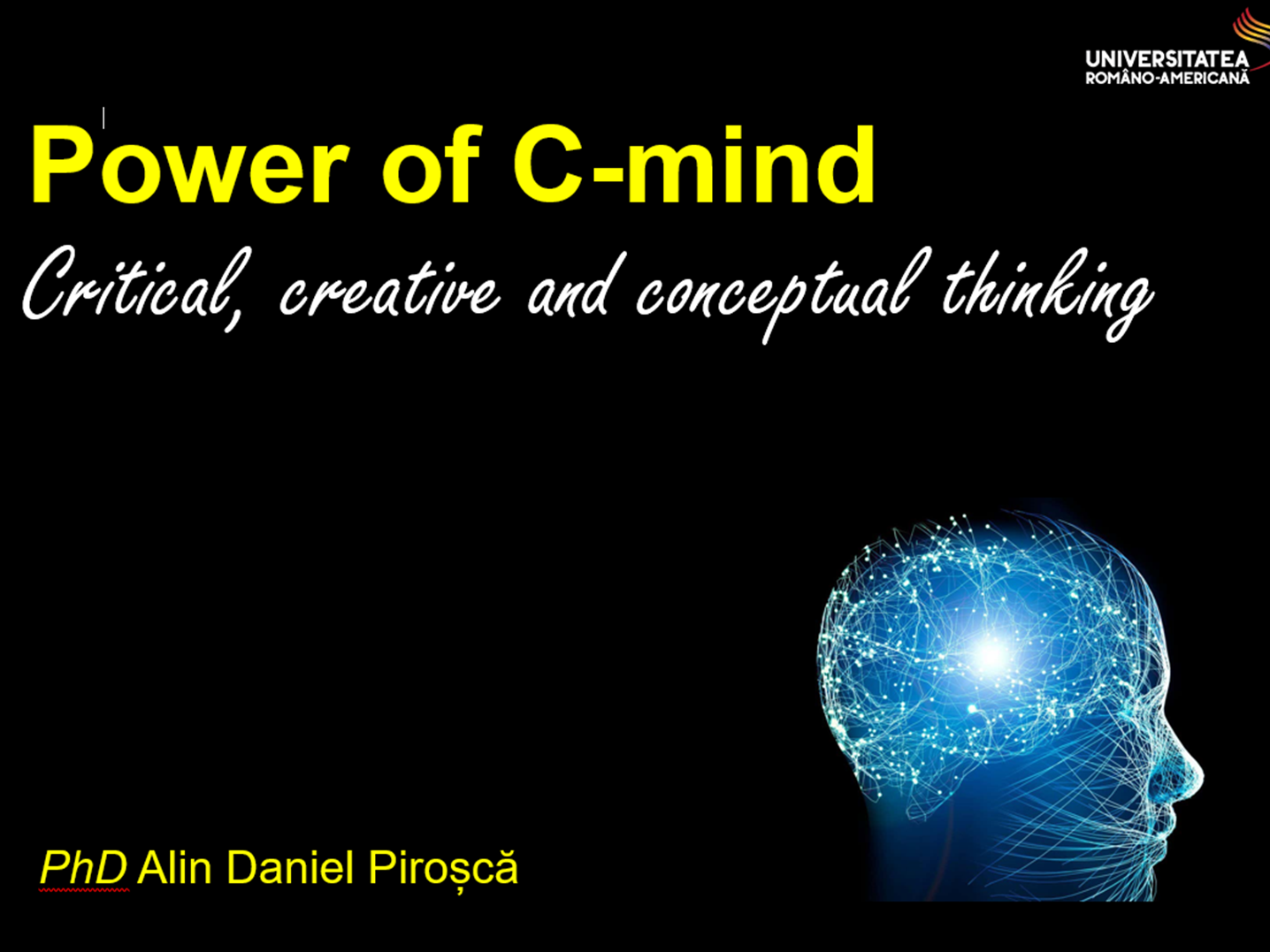 UNIVERSITATEA ROMÂNO-AMERICANĂ

Power of C-mind

Critical, creative and conceptual thinking

PhD Alin Daniel Piroșcă